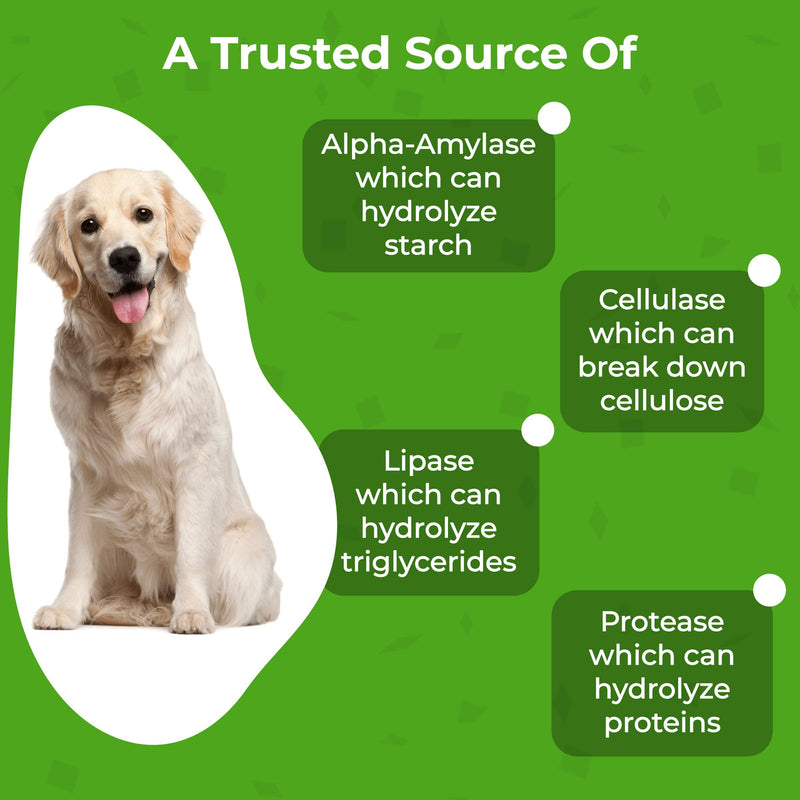 A Trusted Source Of

Alpha-Amylase which can hydrolyze starch

Cellulase which can break down cellulose

Lipase which can hydrolyze triglycerides

Protease which can hydrolyze proteins